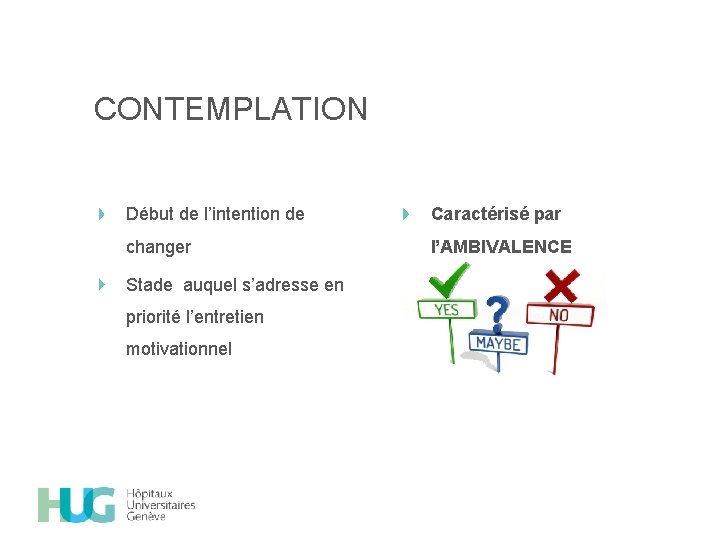 CONTEMPLATION

Début de l'intention de changer

Stade  auquel s'adresse en priorité l'entretien motivationnel

Caractérisé par l'AMBIVALENCE

YES

?

MAYBE

NO

HUG Hôpitaux Universitaires Genève